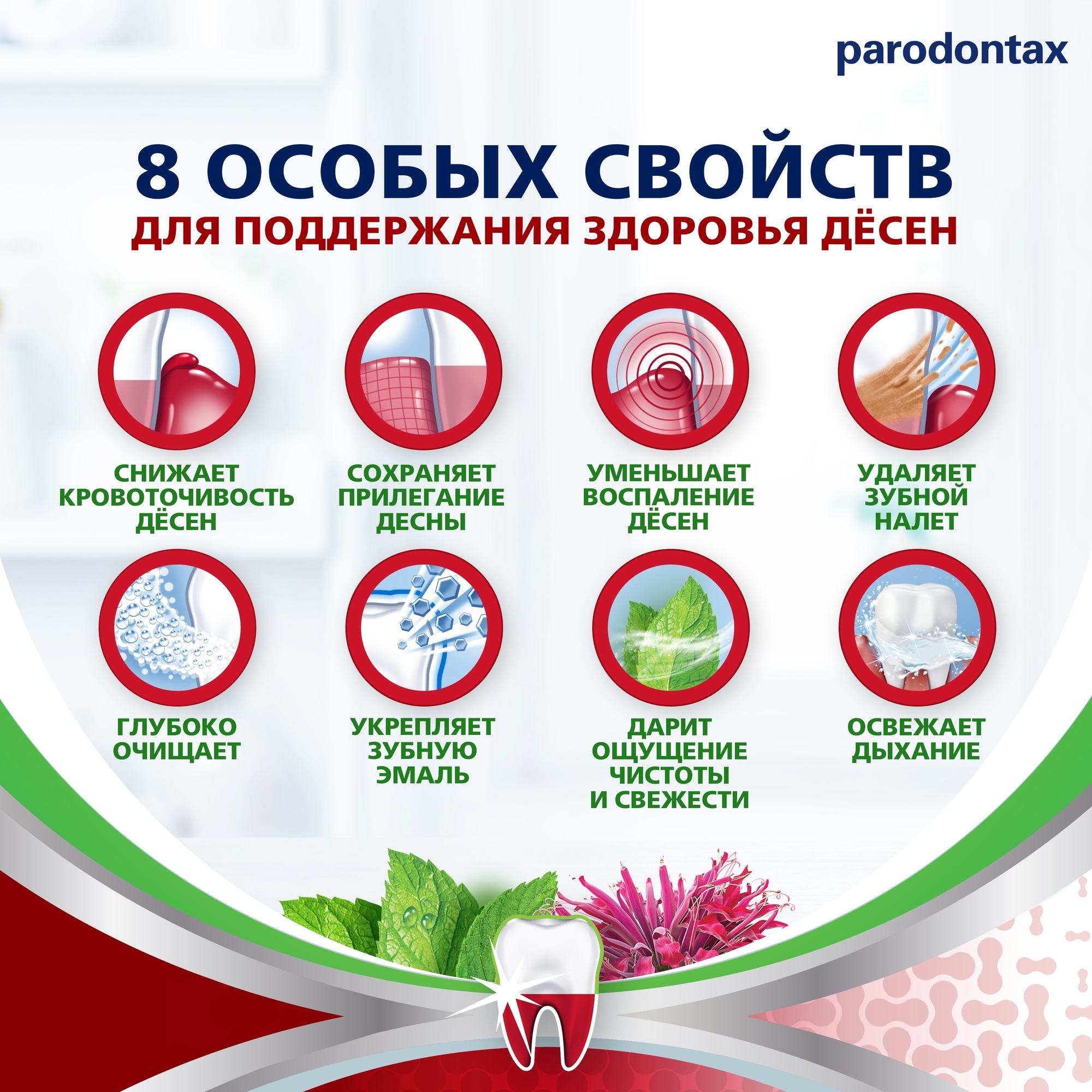 parodontax

8 ОСОБЫХ СВОЙСТВ
ДЛЯ ПОДДЕРЖАНИЯ ЗДОРОВЬЯ ДЁСЕН

СНИЖАЕТ КРОВОТОЧИВОСТЬ ДЁСЕН

СОХРАНЯЕТ ПРИЛЕГАНИЕ ДЕСНЫ

УМЕНЬШАЕТ ВОСПАЛЕНИЕ ДЁСЕН

УДАЛЯЕТ ЗУБНОЙ НАЛЕТ

ГЛУБОКО ОЧИЩАЕТ

УКРЕПЛЯЕТ ЗУБНУЮ ЭМАЛЬ

ДАРИТ ОЩУЩЕНИЕ ЧИСТОТЫ И СВЕЖЕСТИ

ОСВЕЖАЕТ ДЫХАНИЕ